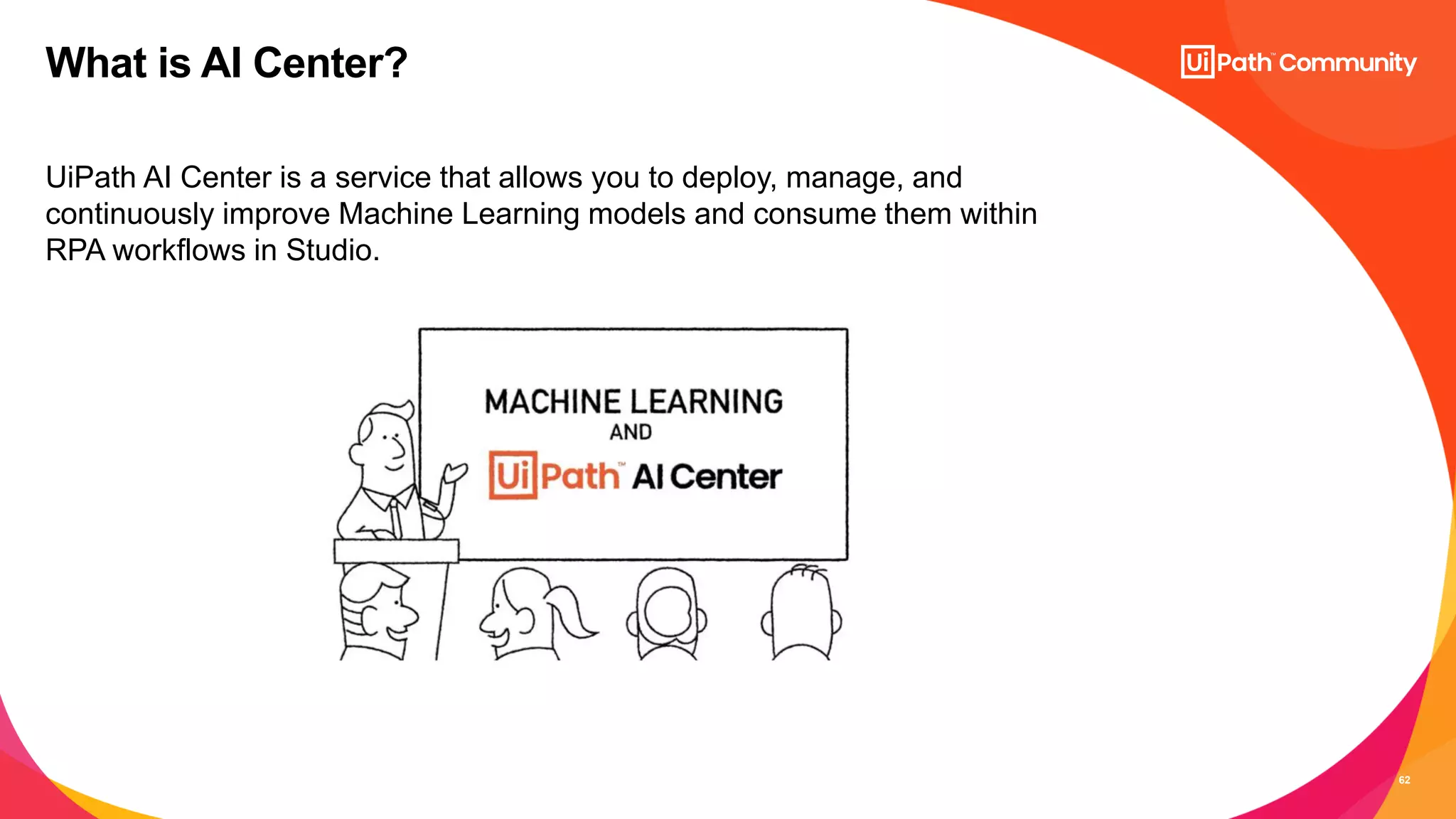 What is AI Center?

UiPath™ Community

UiPath AI Center is a service that allows you to deploy, manage, and continuously improve Machine Learning models and consume them within RPA workflows in Studio.

MACHINE LEARNING
AND
UiPath™ AI Center

62